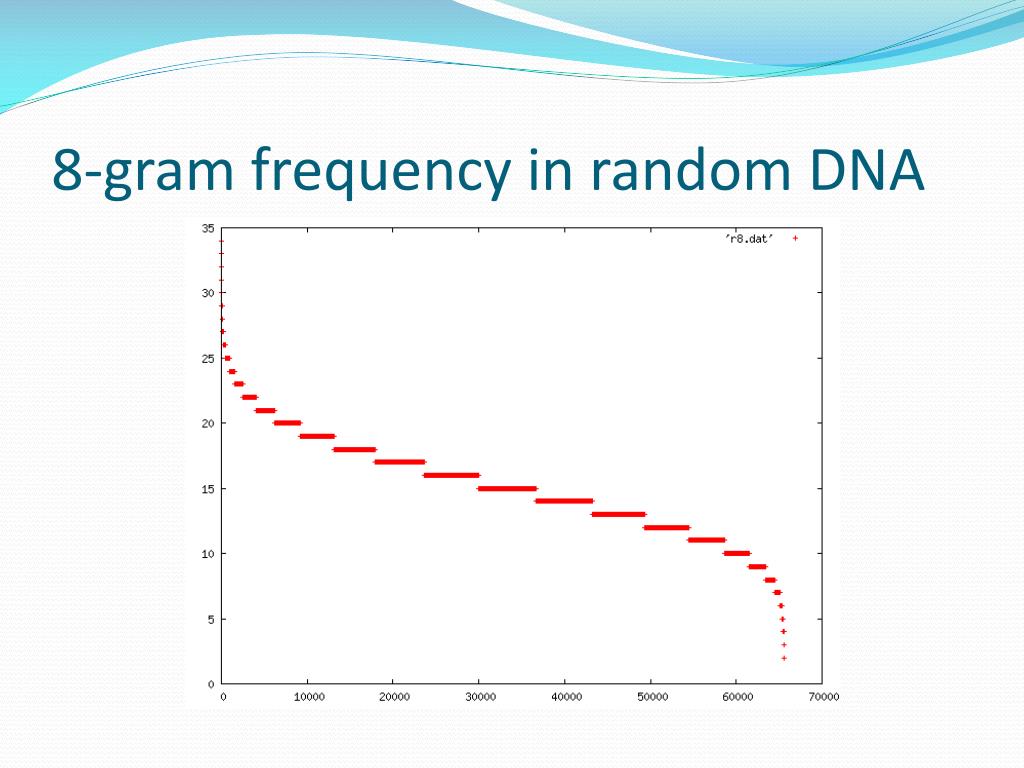 8-gram frequency in random DNA

'r8.dat' +

35
30
25
20
15
10
5
0

0
10000
20000
30000
40000
50000
60000
70000